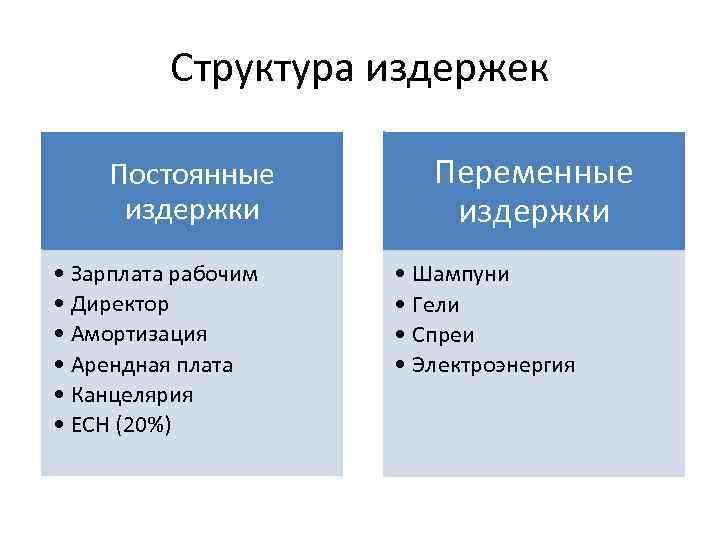 Структура издержек

Постоянные издержки

• Зарплата рабочим
• Директор
• Амортизация
• Арендная плата
• Канцелярия
• ЕСН (20%)

Переменные издержки

• Шампуни
• Гели
• Спреи
• Электроэнергия